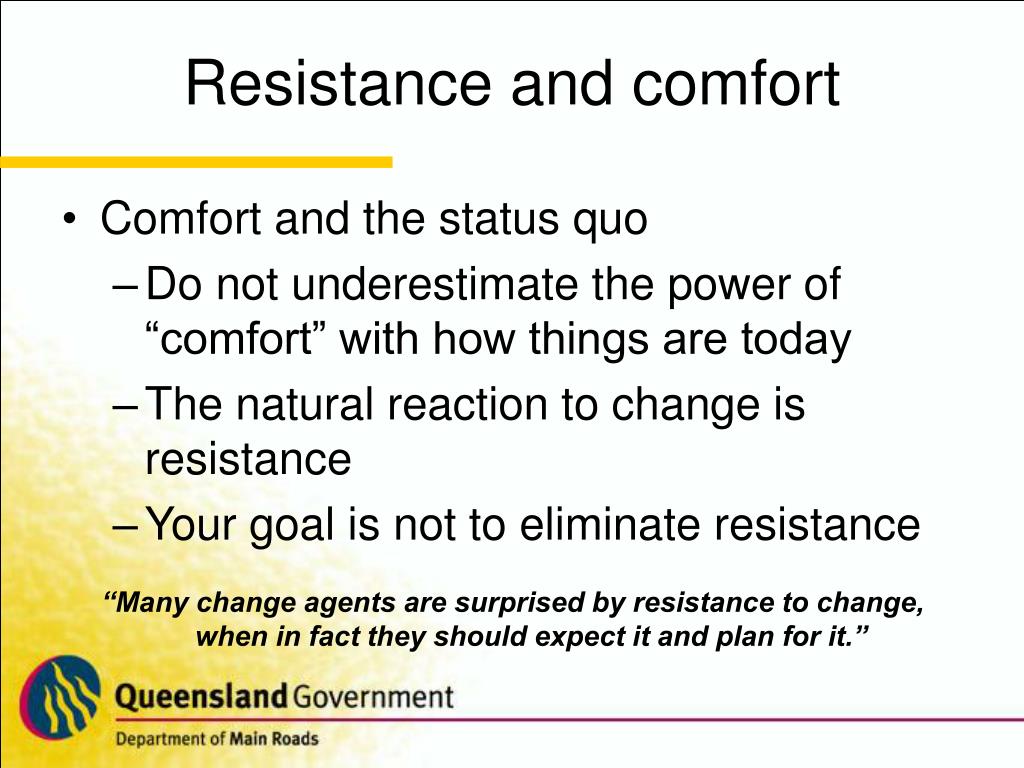 Resistance and comfort

• Comfort and the status quo
– Do not underestimate the power of “comfort” with how things are today
– The natural reaction to change is resistance
– Your goal is not to eliminate resistance

“Many change agents are surprised by resistance to change, when in fact they should expect it and plan for it.”

Queensland Government
Department of Main Roads